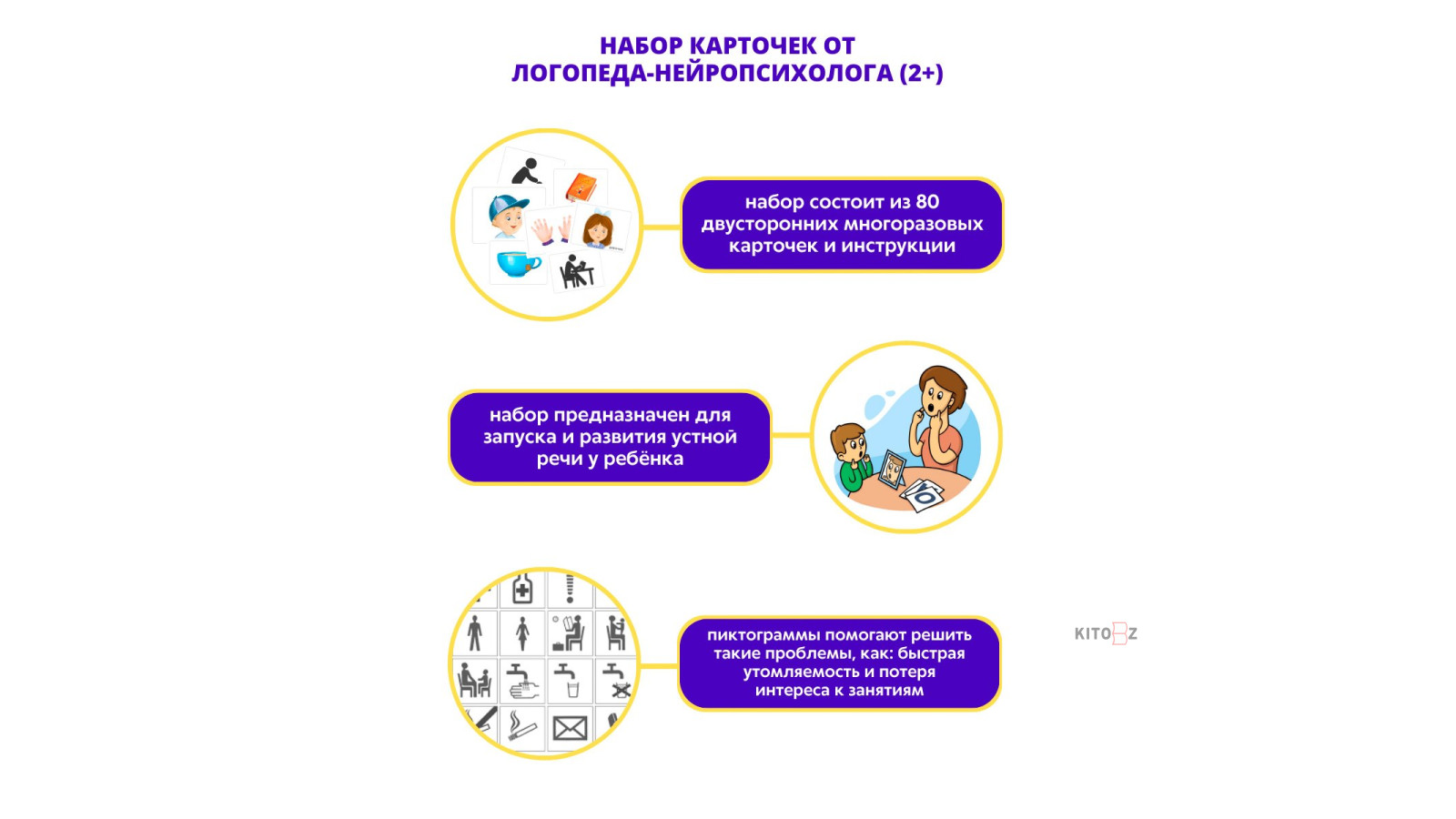 НАБОР КАРТОЧЕК ОТ ЛОГОПЕДА-НЕЙРОПСИХОЛОГА (2+)

набор состоит из 80 двусторонних многоразовых карточек и инструкции

набор предназначен для запуска и развития устной речи у ребёнка

пиктограммы помогают решить такие проблемы, как: быстрая утомляемость и потеря интереса к занятиям

KITOBZ